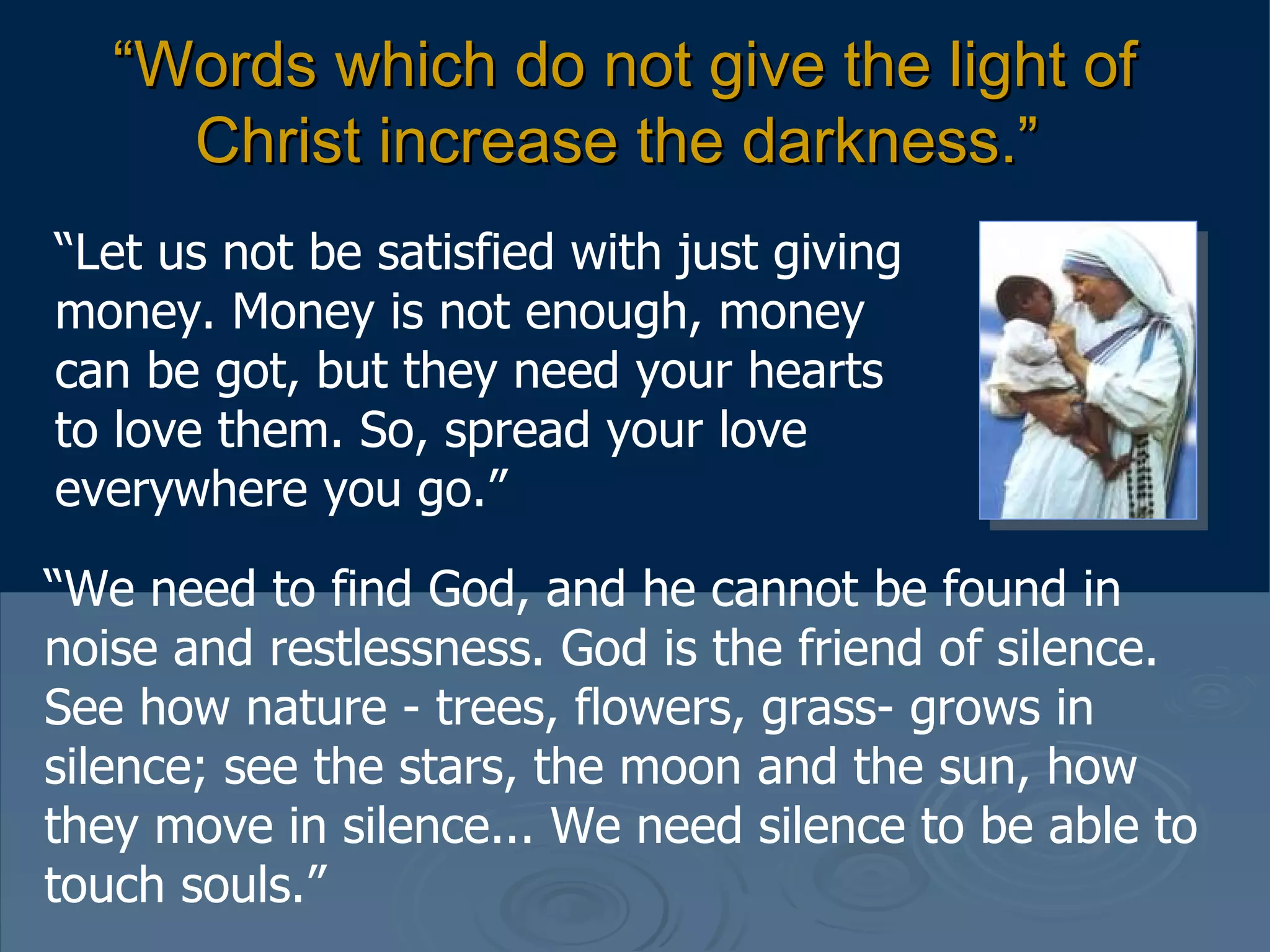 “Words which do not give the light of Christ increase the darkness.”

“Let us not be satisfied with just giving money. Money is not enough, money can be got, but they need your hearts to love them. So, spread your love everywhere you go.”

“We need to find God, and he cannot be found in noise and restlessness. God is the friend of silence. See how nature - trees, flowers, grass- grows in silence; see the stars, the moon and the sun, how they move in silence... We need silence to be able to touch souls.”